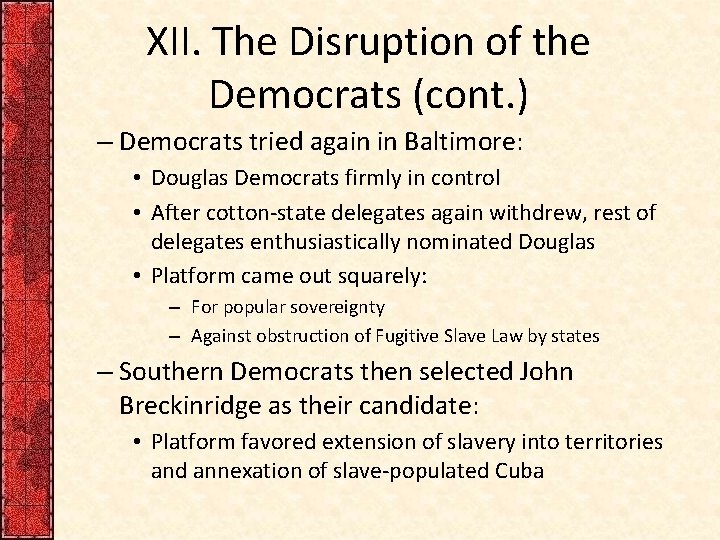 XII. The Disruption of the Democrats (cont.)

– Democrats tried again in Baltimore:
• Douglas Democrats firmly in control
• After cotton-state delegates again withdrew, rest of delegates enthusiastically nominated Douglas
• Platform came out squarely:
– For popular sovereignty
– Against obstruction of Fugitive Slave Law by states
– Southern Democrats then selected John Breckinridge as their candidate:
• Platform favored extension of slavery into territories and annexation of slave-populated Cuba